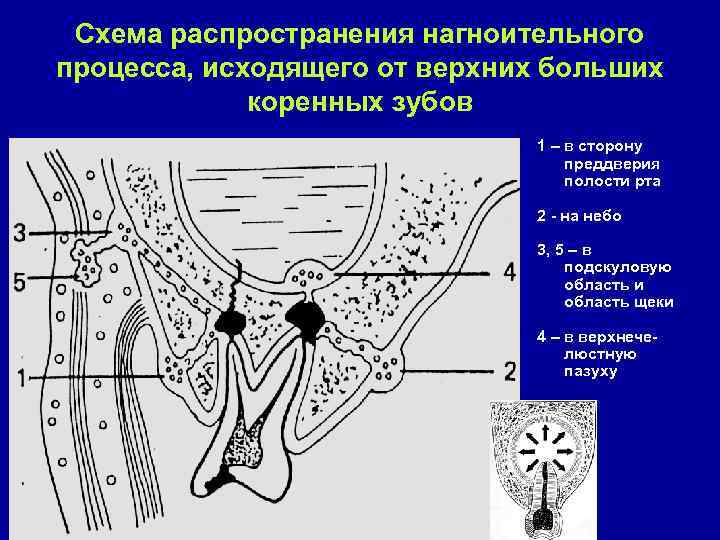 Схема распространения нагноительного процесса, исходящего от верхних больших коренных зубов

3

5

1

4

2

1 – в сторону преддверия полости рта

2 - на небо

3, 5 – в подскуловую область и область щеки

4 – в верхнечелюстную пазуху